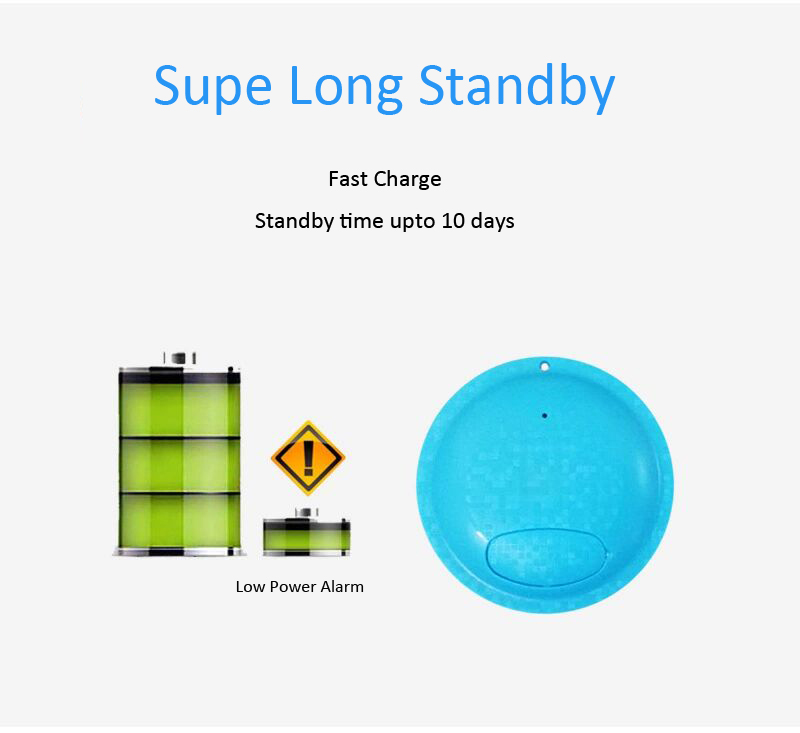 Supe Long Standby

Fast Charge

Standby time upto 10 days

Low Power Alarm